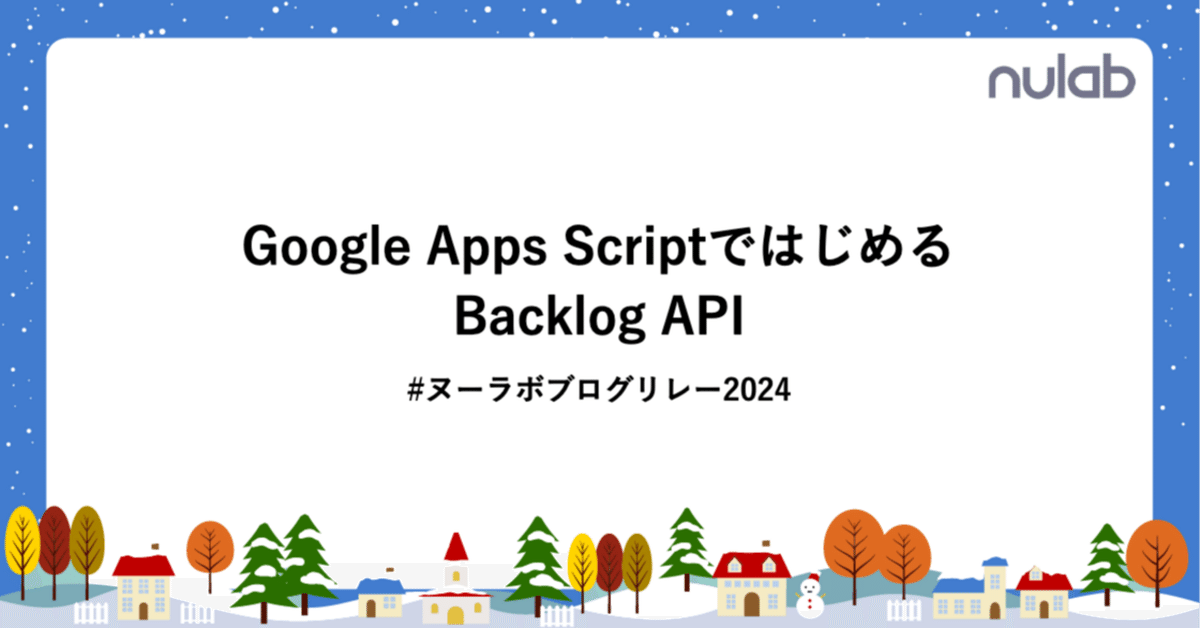 nulab

Google Apps Scriptではじめる
Backlog API

#ヌーラボブログリレー2024